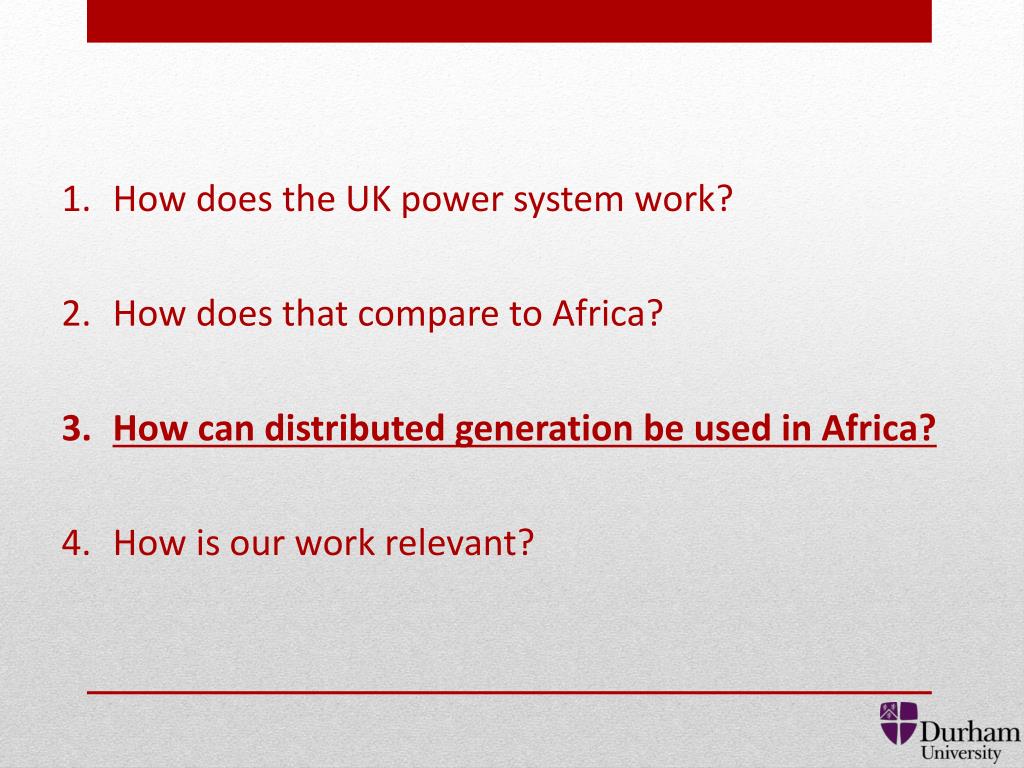 1. How does the UK power system work?

2. How does that compare to Africa?

3. How can distributed generation be used in Africa?

4. How is our work relevant?

Durham University